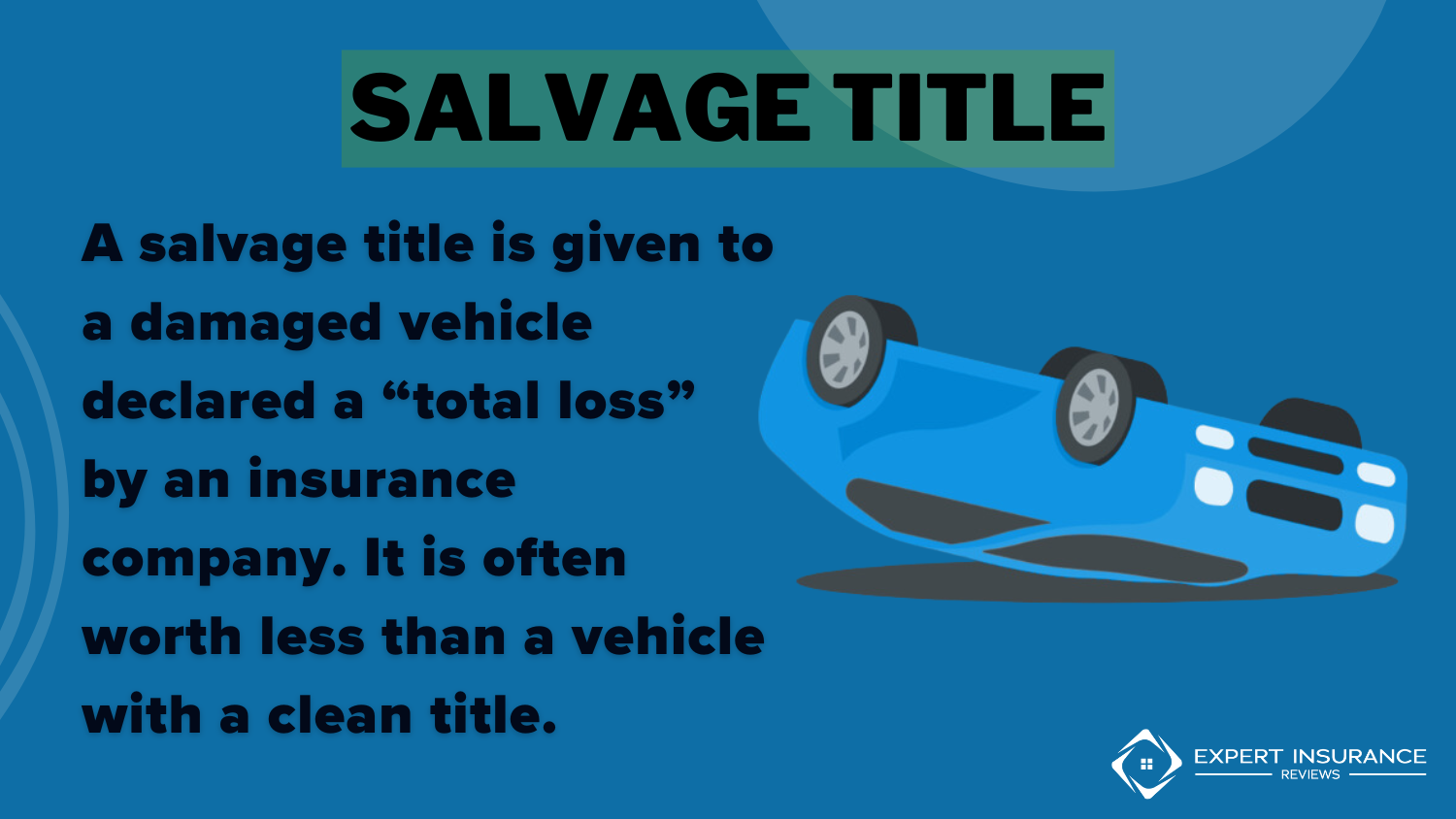 SALVAGE TITLE

A salvage title is given to a damaged vehicle declared a “total loss” by an insurance company. It is often worth less than a vehicle with a clean title.

EXPERT INSURANCE
REVIEWS